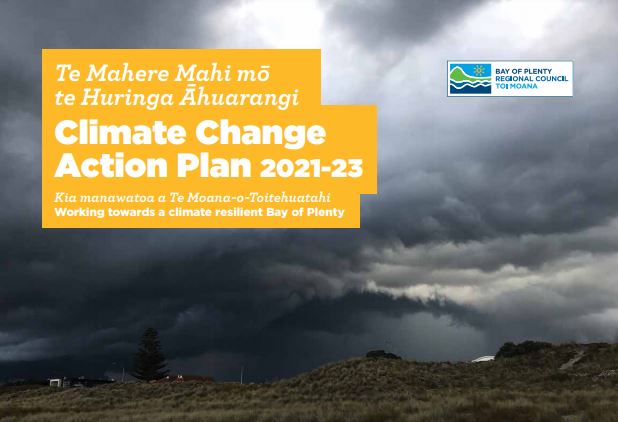 Te Mahere Mahi mō te Huringa Āhuarangi

Climate Change Action Plan 2021-23

Kia manawatoa a Te Moana-o-Toitehuatahi
Working towards a climate resilient Bay of Plenty

BAY OF PLENTY REGIONAL COUNCIL TOI MOANA